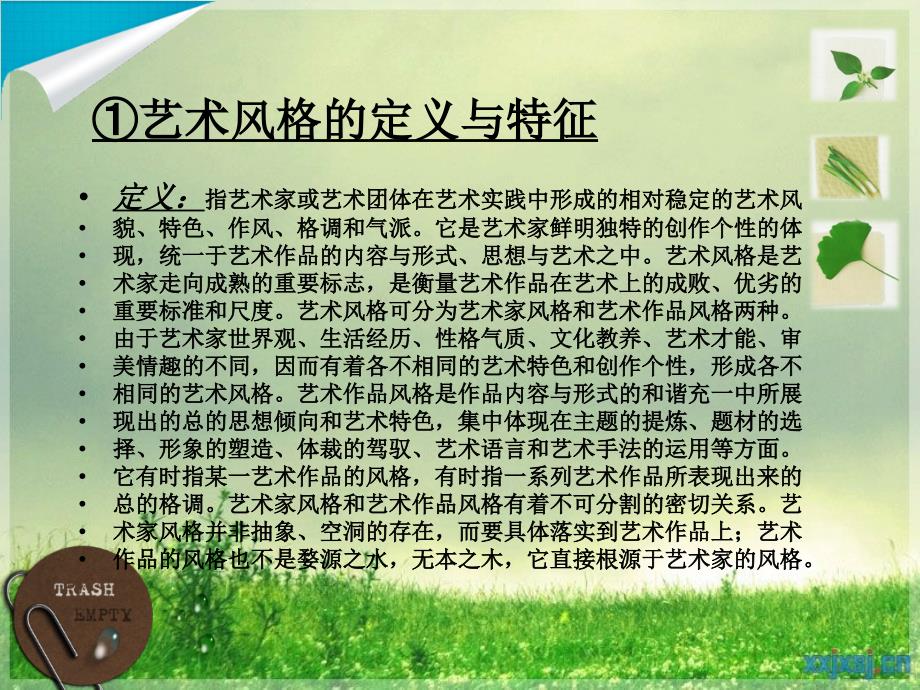 ①艺术风格的定义与特征

• 定义：指艺术家或艺术团体在艺术实践中形成的相对稳定的艺术风
• 貌、特色、作风、格调和气派。它是艺术家鲜明独特的创作个性的体
• 现，统一于艺术作品的内容与形式、思想与艺术之中。艺术风格是艺
• 术家走向成熟的重要标志，是衡量艺术作品在艺术上的成败、优劣的
• 重要标准和尺度。艺术风格可分为艺术家风格和艺术作品风格两种。
• 由于艺术家世界观、生活经历、性格气质、文化教养、艺术才能、审
• 美情趣的不同，因而有着各不相同的艺术特色和创作个性，形成各不
• 相同的艺术风格。艺术作品风格是作品内容与形式的和谐充一中所展
• 现出的总的思想倾向和艺术特色，集中体现在主题的提炼、题材的选
• 择、形象的塑造、体裁的驾驭、艺术语言和艺术手法的运用等方面。
• 它有时指某一艺术作品的风格，有时指一系列艺术作品所表现出来的
• 总的格调。艺术家风格和艺术作品风格有着不可分割的密切关系。艺
• 术家风格并非抽象、空洞的存在，而要具体落实到艺术作品上；艺术
• 作品的风格也不是婺源之水，无本之木，它直接根源于艺术家的风格。

TRASH
EMPTY

xxjxsj.cn